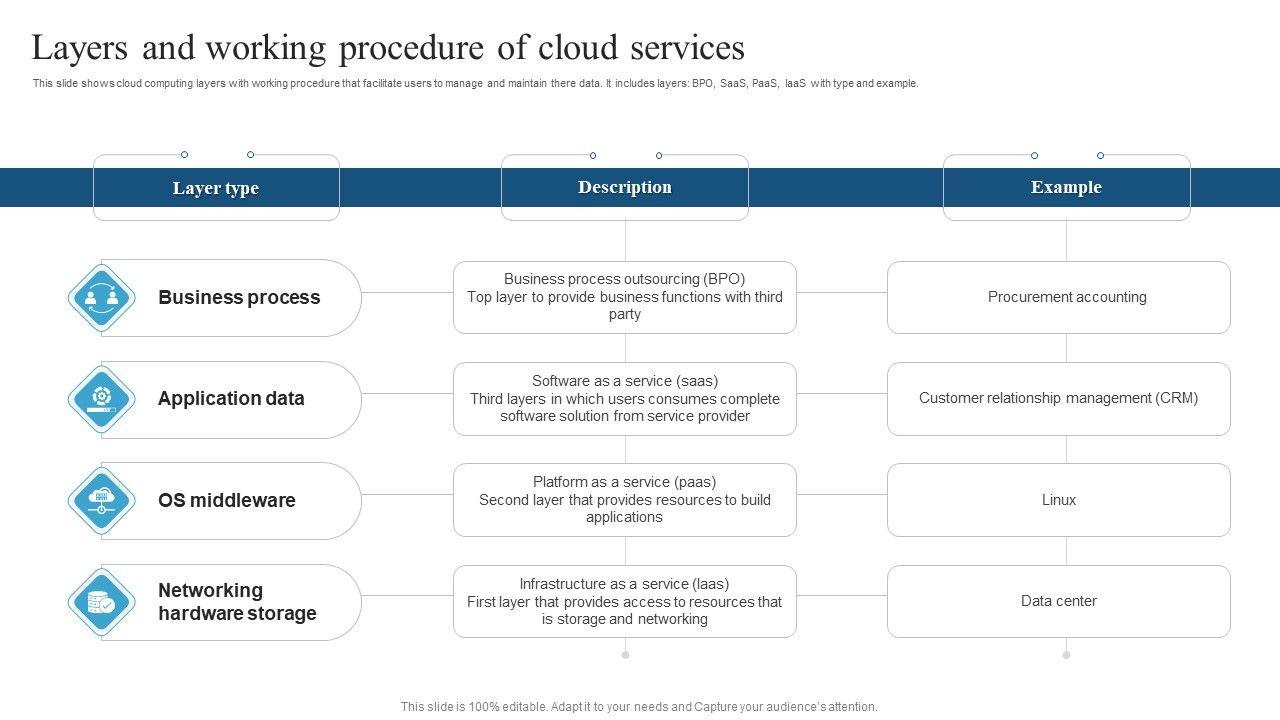 Layers and working procedure of cloud services

This slide shows cloud computing layers with working procedure that facilitate users to manage and maintain there data. It includes layers: BPO, SaaS, PaaS, IaaS with type and example.

| Layer type | Description | Example |
|---|---|---|
| Business process | Business process outsourcing (BPO) Top layer to provide business functions with third party | Procurement accounting |
| Application data | Software as a service (saas) Third layers in which users consumes complete software solution from service provider | Customer relationship management (CRM) |
| OS middleware | Platform as a service (paas) Second layer that provides resources to build applications | Linux |
| Networking hardware storage | Infrastructure as a service (Iaas) First layer that provides access to resources that is storage and networking | Data center |

This slide is 100% editable. Adapt it to your needs and Capture your audience's attention.